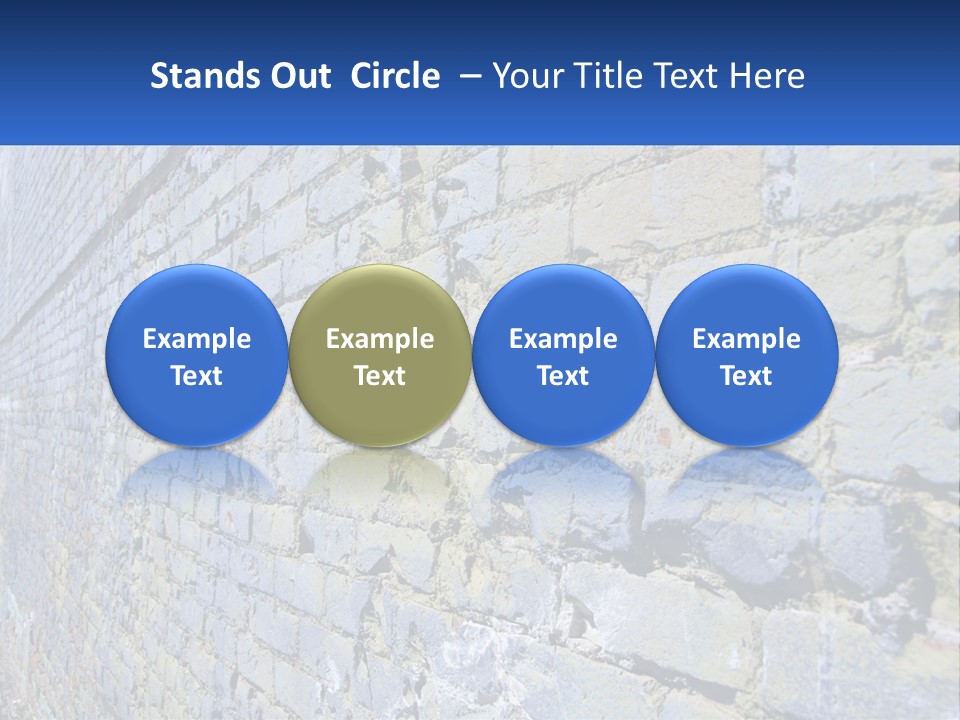 Stands Out Circle – Your Title Text Here

Example Text

Example Text

Example Text

Example Text